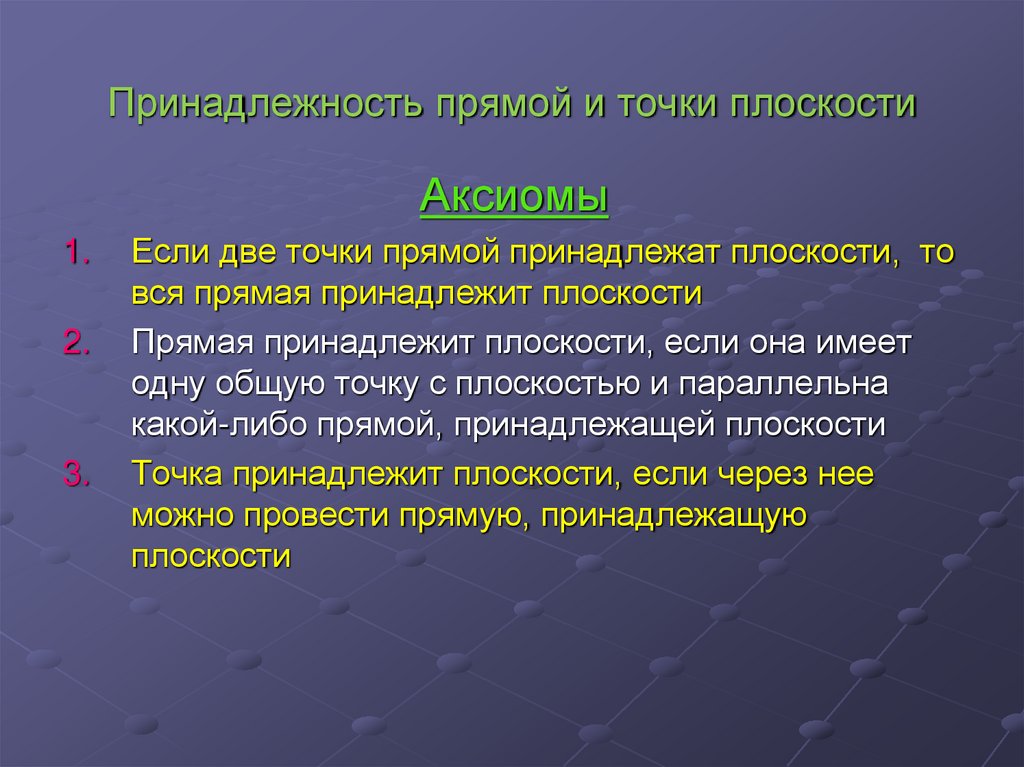 Принадлежность прямой и точки плоскости

Аксиомы

1. Если две точки прямой принадлежат плоскости, то вся прямая принадлежит плоскости

2. Прямая принадлежит плоскости, если она имеет одну общую точку с плоскостью и параллельна какой-либо прямой, принадлежащей плоскости

3. Точка принадлежит плоскости, если через нее можно провести прямую, принадлежащую плоскости